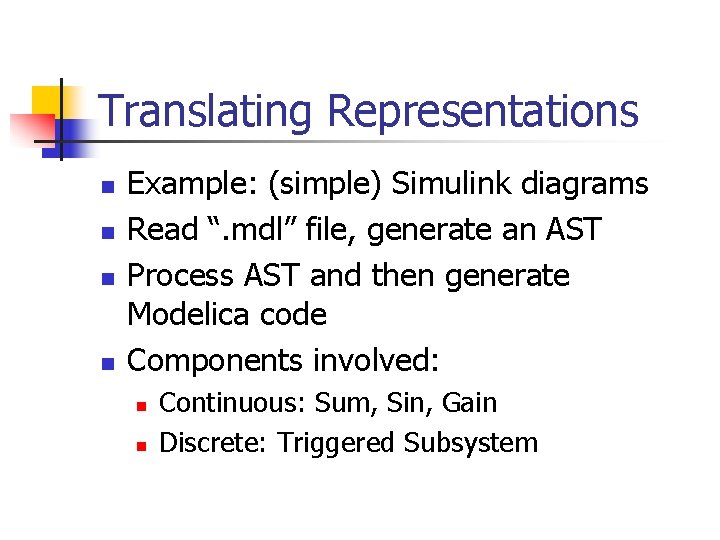 Translating Representations

- Example: (simple) Simulink diagrams
- Read “.mdl” file, generate an AST
- Process AST and then generate Modelica code
- Components involved:
  - Continuous: Sum, Sin, Gain
  - Discrete: Triggered Subsystem